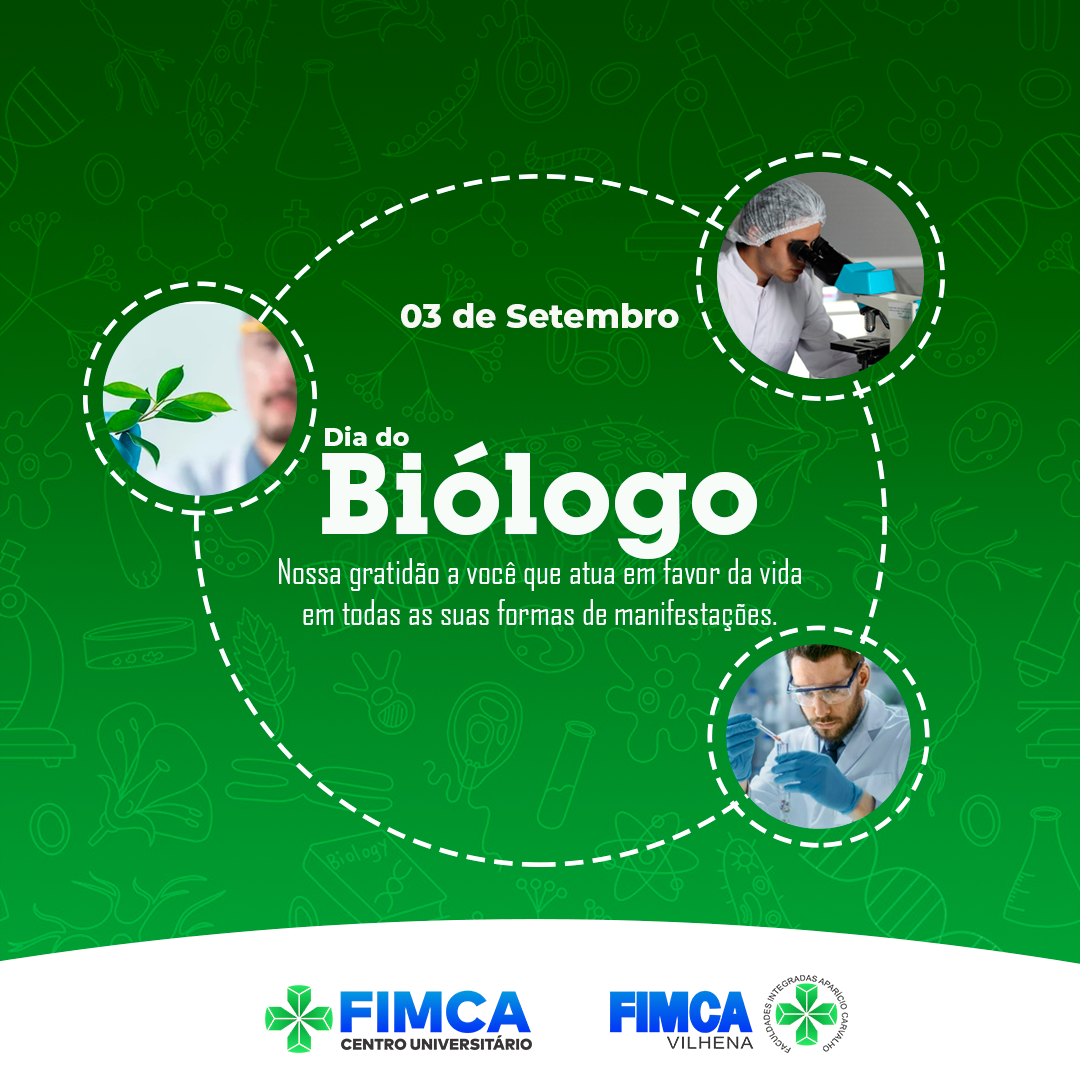 03 de Setembro

Dia do
Biólogo

Nossa gratidão a você que atua em favor da vida em todas as suas formas de manifestações.

Biology

FIMCA
CENTRO UNIVERSITÁRIO

FIMCA
VILHENA
FACULDADES INTEGRADAS APARÍCIO CARVALHO